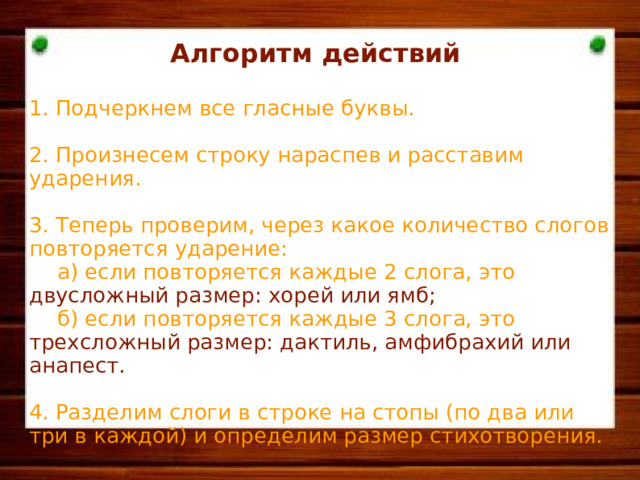 Алгоритм действий

1. Подчеркнем все гласные буквы.

2. Произнесем строку нараспев и расставим ударения.

3. Теперь проверим, через какое количество слогов повторяется ударение:
а) если повторяется каждые 2 слога, это двусложный размер: хорей или ямб;
б) если повторяется каждые 3 слога, это трехсложный размер: дактиль, амфибрахий или анапест.

4. Разделим слоги в строке на стопы (по два или три в каждой) и определим размер стихотворения.